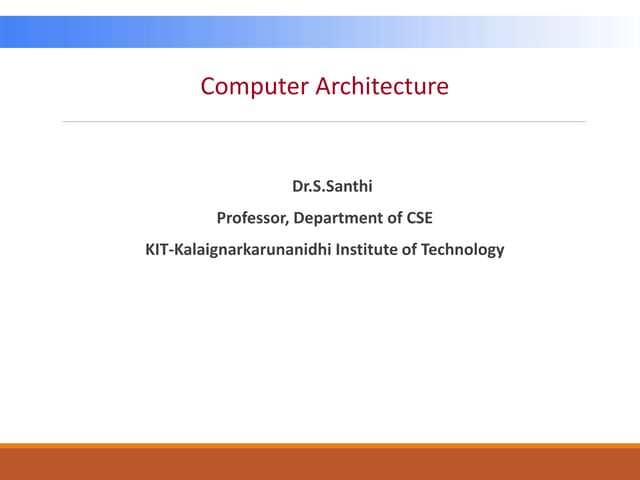 Computer Architecture

Dr.S.Santhi

Professor, Department of CSE

KIT-Kalaignarkarunanidhi Institute of Technology